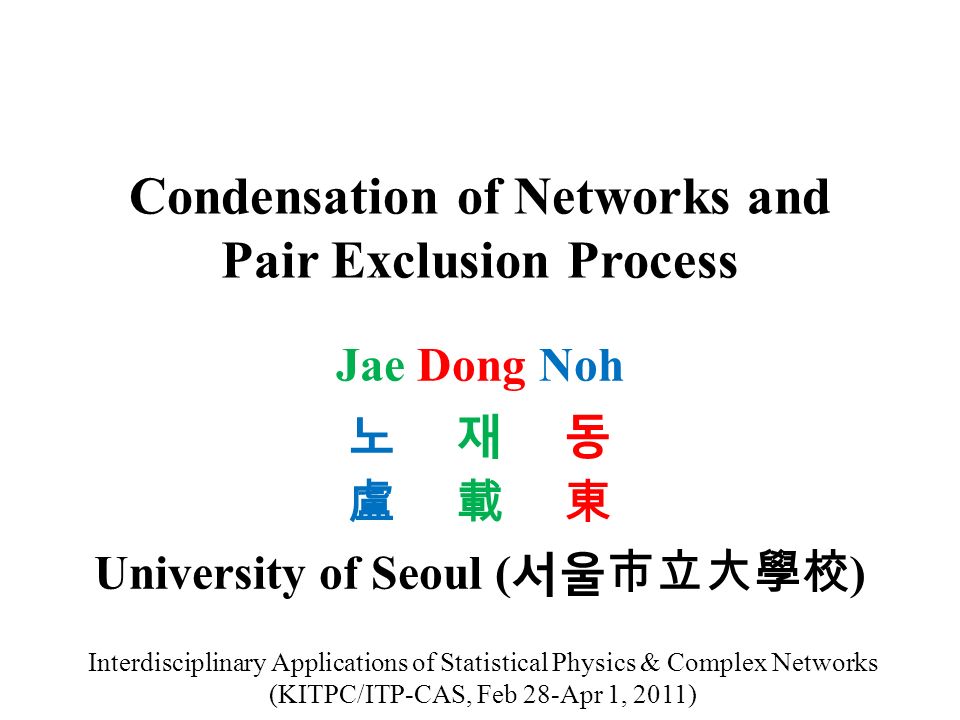 Condensation of Networks and Pair Exclusion Process

Jae Dong Noh

노 재 동

盧 載 東

University of Seoul (서울市立大學校)

Interdisciplinary Applications of Statistical Physics & Complex Networks (KITPC/ITP-CAS, Feb 28-Apr 1, 2011)